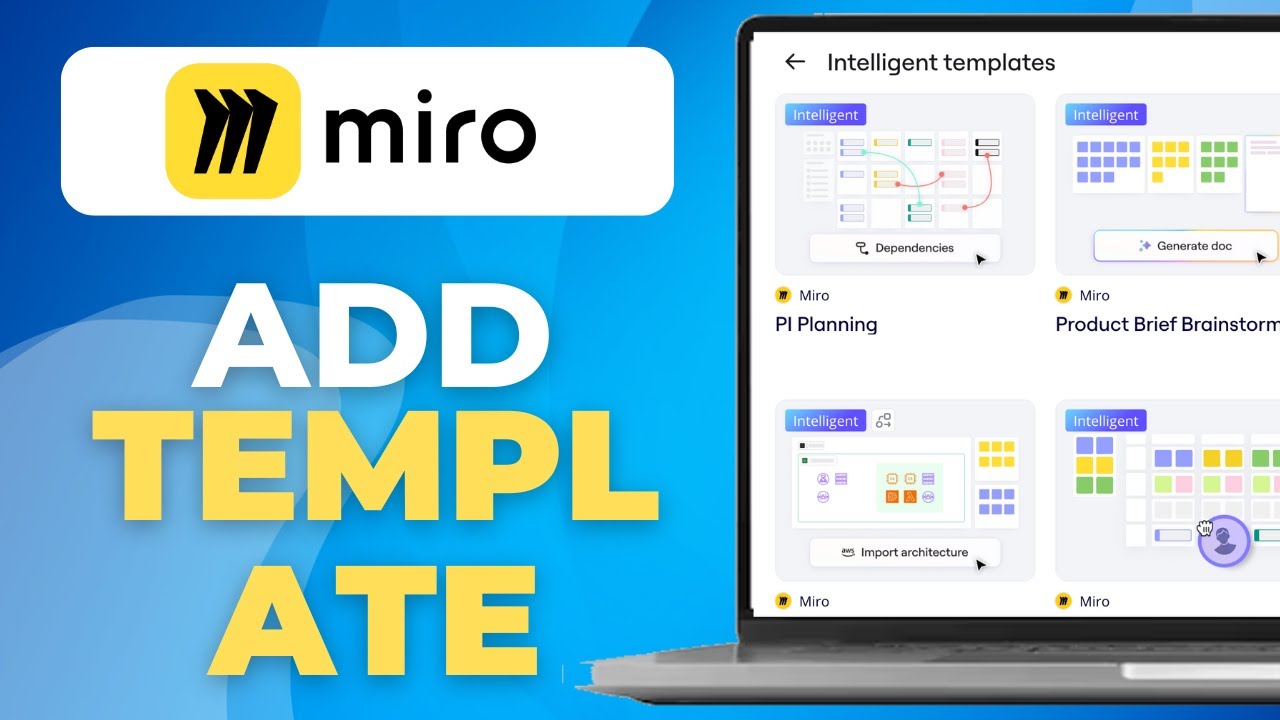 miro

ADD TEMPL ATE

Intelligent templates

Intelligent

Dependencies

Miro

PI Planning

Intelligent

Generate doc

Miro

Product Brief Brainstorm

Intelligent

aws Import architecture

Miro

Intelligent

Miro